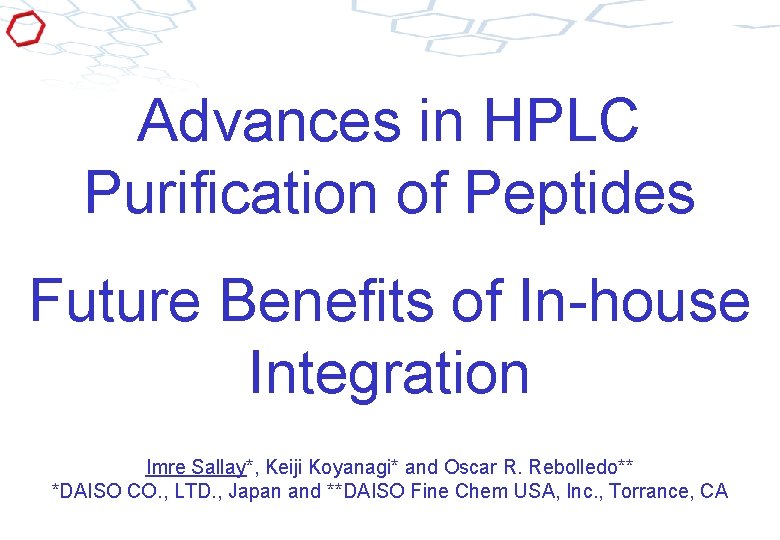 Advances in HPLC Purification of Peptides

Future Benefits of In-house Integration

Imre Sallay*, Keiji Koyanagi* and Oscar R. Rebolledo**
*DAISO CO., LTD., Japan and **DAISO Fine Chem USA, Inc., Torrance, CA